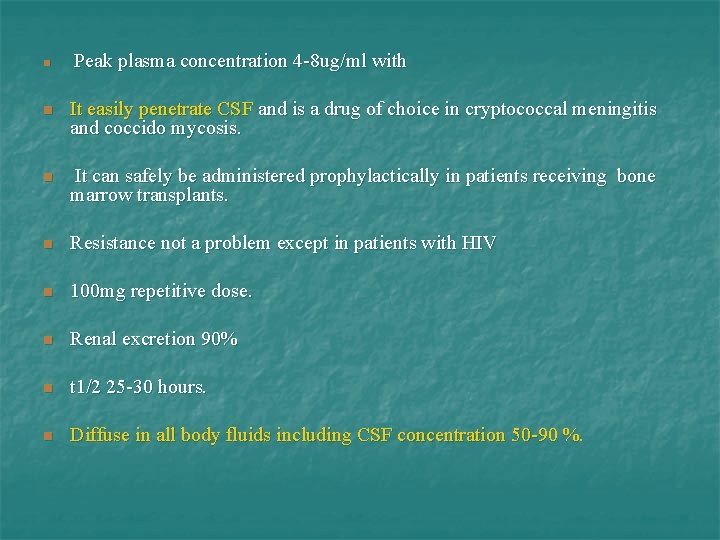 Peak plasma concentration 4-8ug/ml with

It easily penetrate CSF and is a drug of choice in cryptococcal meningitis and coccido mycosis.

It can safely be administered prophylactically in patients receiving bone marrow transplants.

Resistance not a problem except in patients with HIV

100mg repetitive dose.

Renal excretion 90%

t1/2 25-30 hours.

Diffuse in all body fluids including CSF concentration 50-90 %.